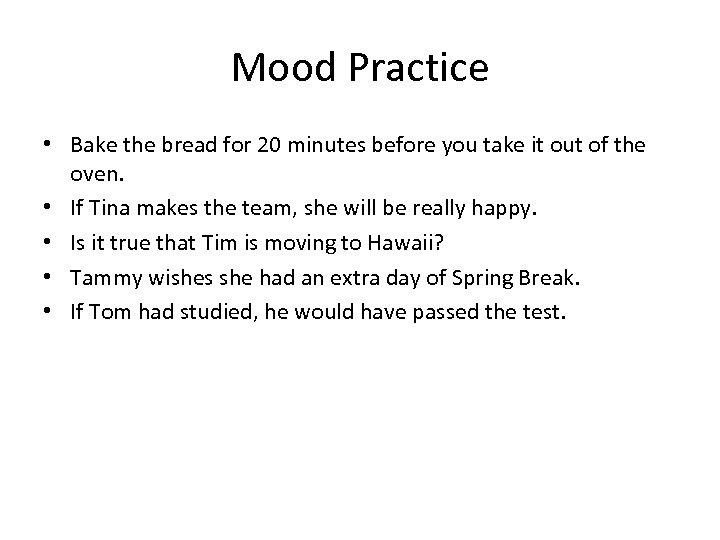 Mood Practice

• Bake the bread for 20 minutes before you take it out of the oven.
• If Tina makes the team, she will be really happy.
• Is it true that Tim is moving to Hawaii?
• Tammy wishes she had an extra day of Spring Break.
• If Tom had studied, he would have passed the test.